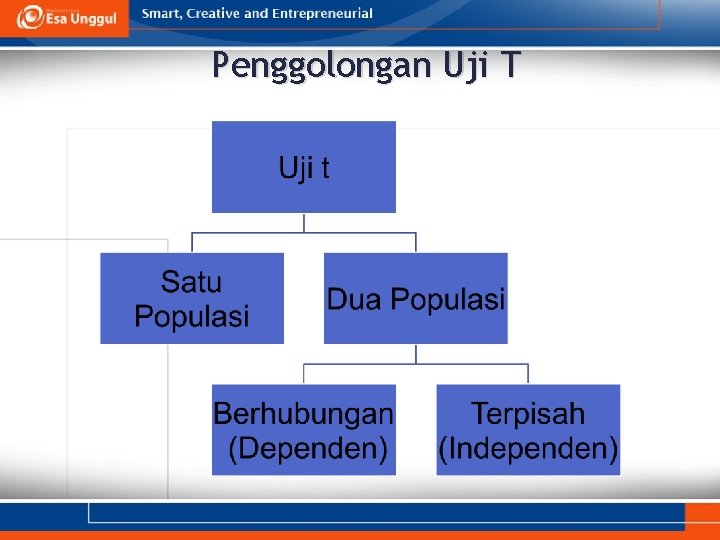 Esa Unggul
Smart, Creative and Entrepreneurial

Penggolongan Uji T

Uji t

Satu Populasi

Dua Populasi

Berhubungan (Dependen)

Terpisah (Independen)